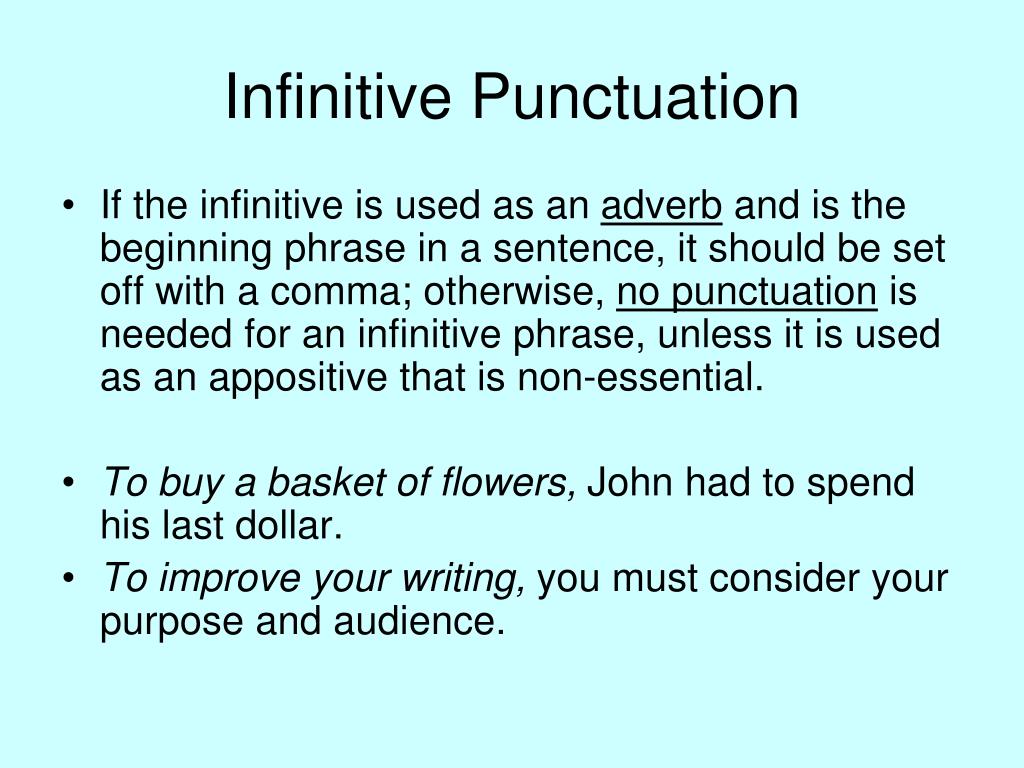 Infinitive Punctuation

• If the infinitive is used as an adverb and is the beginning phrase in a sentence, it should be set off with a comma; otherwise, no punctuation is needed for an infinitive phrase, unless it is used as an appositive that is non-essential.

• To buy a basket of flowers, John had to spend his last dollar.
• To improve your writing, you must consider your purpose and audience.